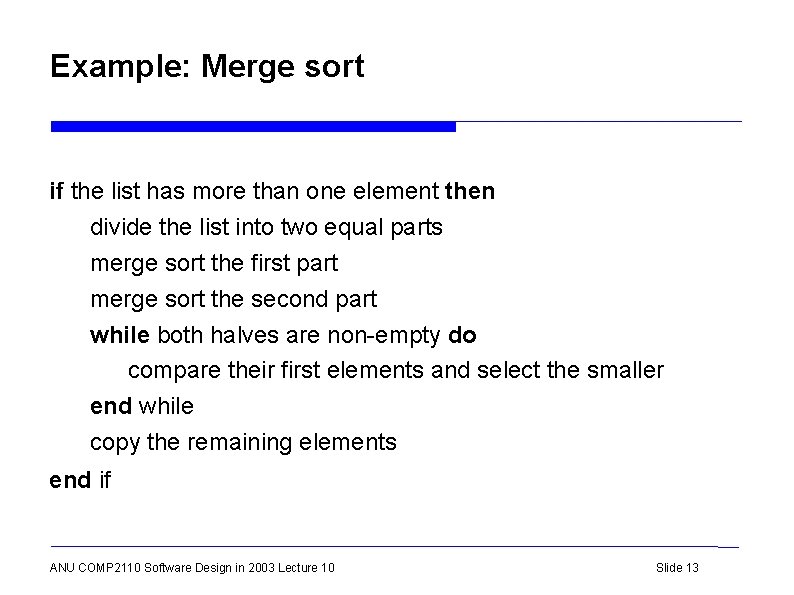 Example: Merge sort

if the list has more than one element then
divide the list into two equal parts
merge sort the first part
merge sort the second part
while both halves are non-empty do
compare their first elements and select the smaller
end while
copy the remaining elements
end if

ANU COMP2110 Software Design in 2003 Lecture 10

Slide 13